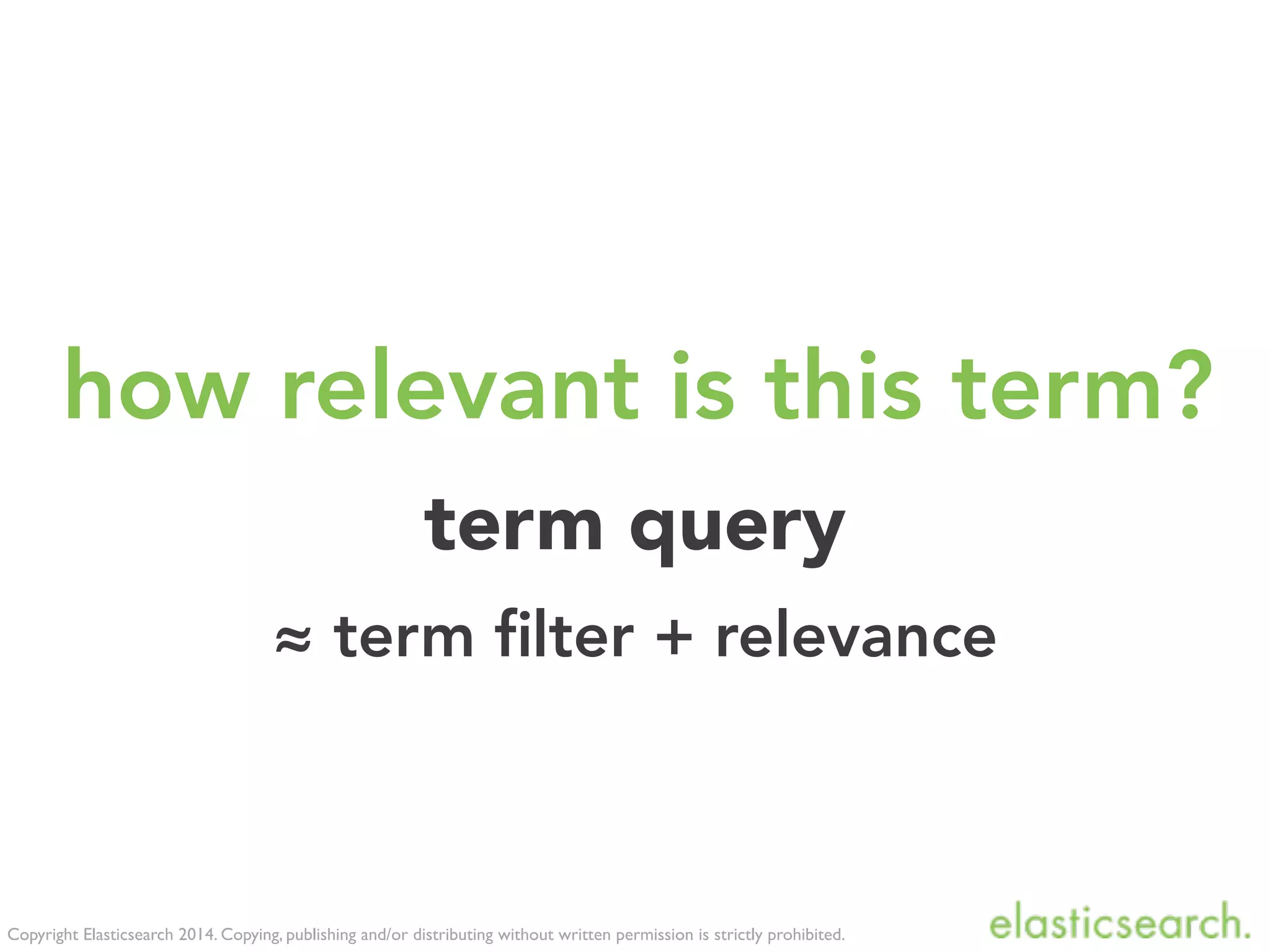 how relevant is this term?

term query

≈ term filter + relevance

Copyright Elasticsearch 2014. Copying, publishing and/or distributing without written permission is strictly prohibited.

elasticsearch.